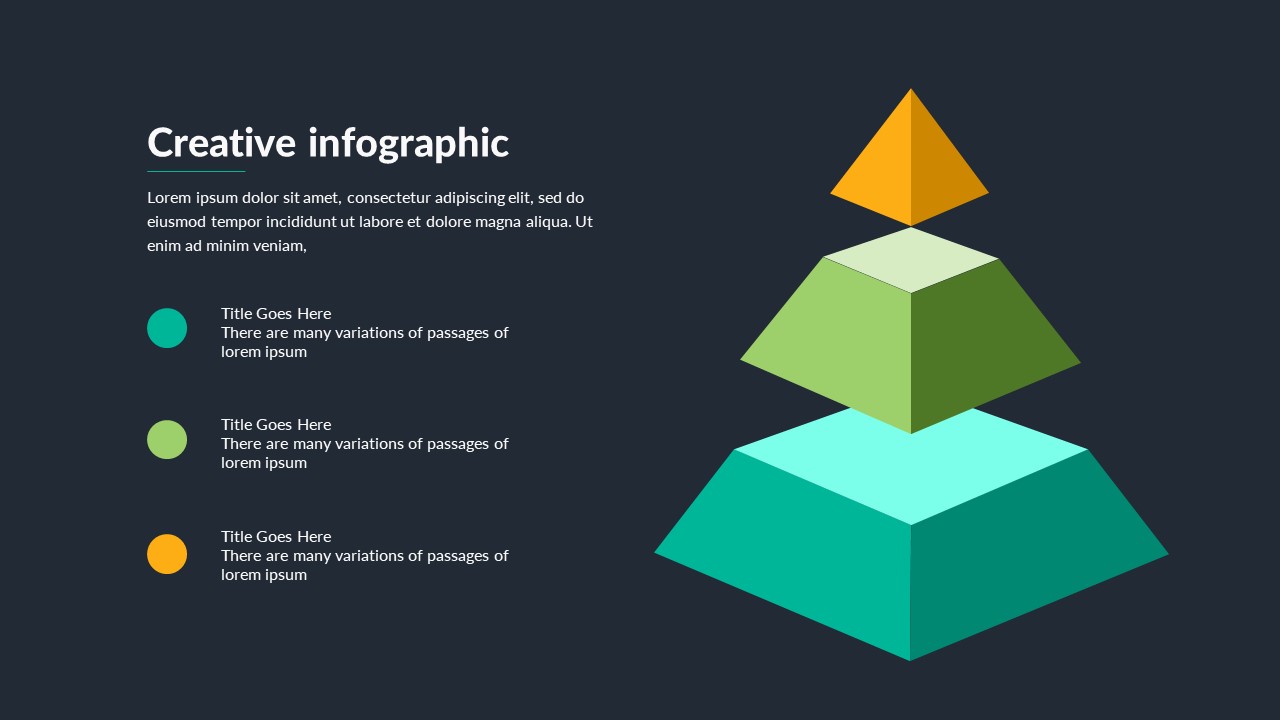 Creative infographic

Lorem ipsum dolor sit amet, consectetur adipiscing elit, sed do eiusmod tempor incididunt ut labore et dolore magna aliqua. Ut enim ad minim veniam,

Title Goes Here
There are many variations of passages of lorem ipsum

Title Goes Here
There are many variations of passages of lorem ipsum

Title Goes Here
There are many variations of passages of lorem ipsum